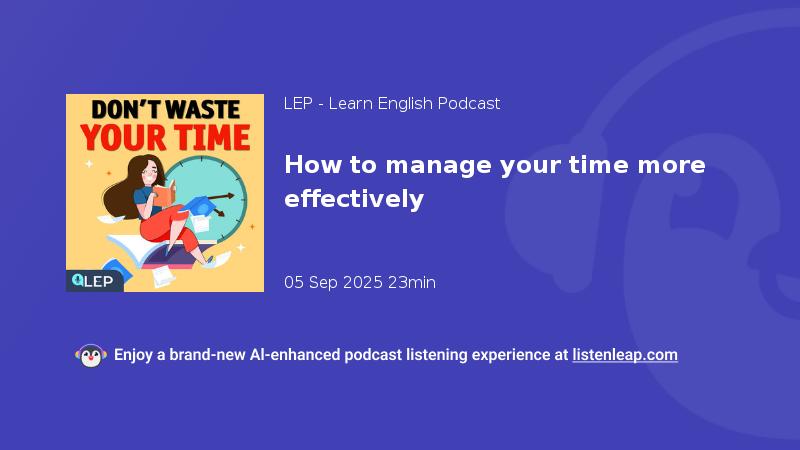 DON'T WASTE YOUR TIME

LEP

LEP - Learn English Podcast

How to manage your time more effectively

05 Sep 2025 23min

Enjoy a brand-new AI-enhanced podcast listening experience at listenleap.com